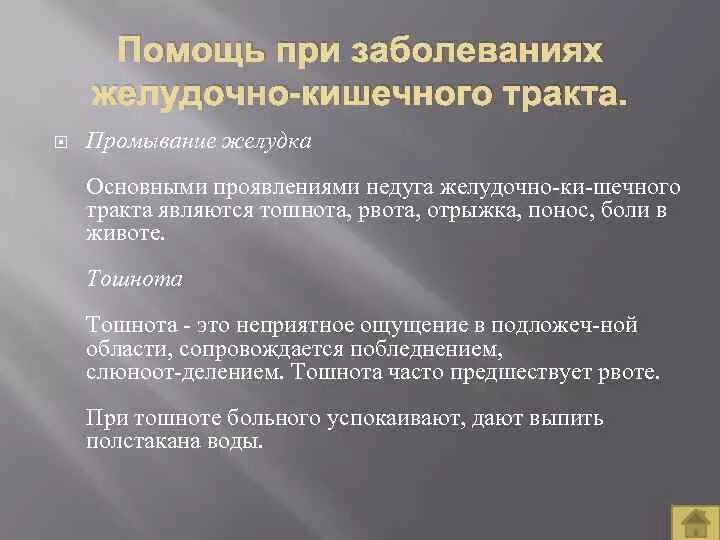 Помощь при заболеваниях желудочно-кишечного тракта.

Промывание желудка

Основными проявлениями недуга желудочно-ки-шечного тракта являются тошнота, рвота, отрыжка, понос, боли в животе.

Тошнота

Тошнота - это неприятное ощущение в подложеч-ной области, сопровождается побледнением, слюноот-делением. Тошнота часто предшествует рвоте.

При тошноте больного успокаивают, дают выпить полстакана воды.